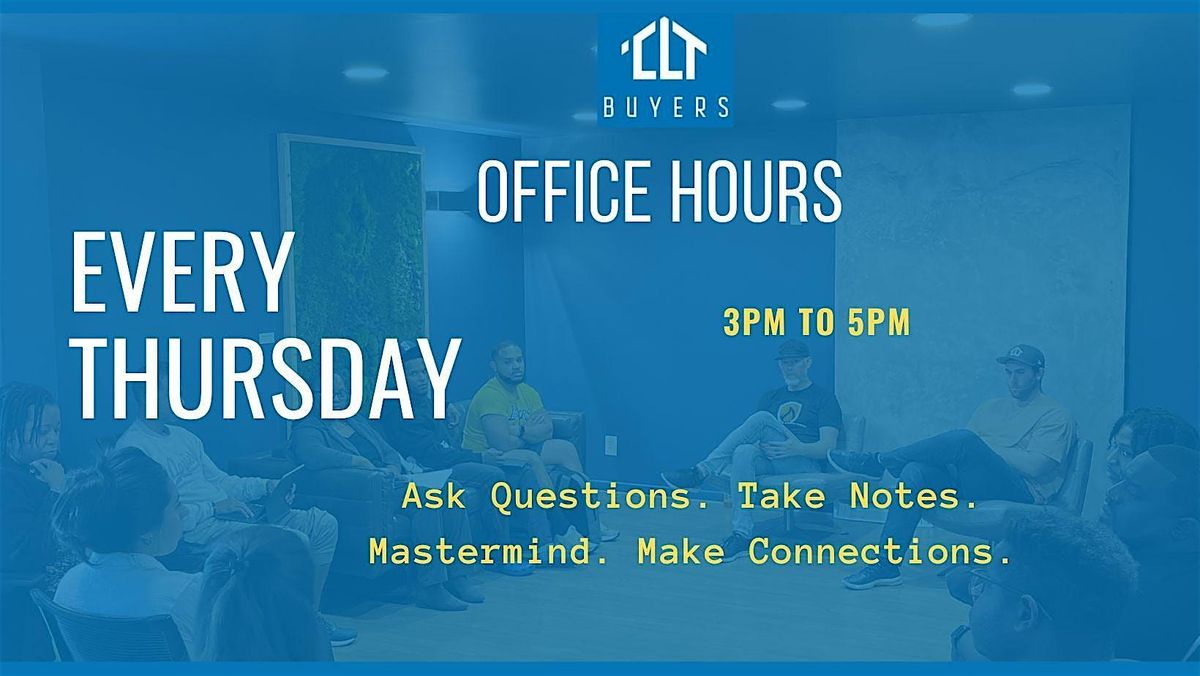 CLT
BUYERS

OFFICE HOURS

EVERY THURSDAY

3PM TO 5PM

Ask Questions. Take Notes.
Mastermind. Make Connections.